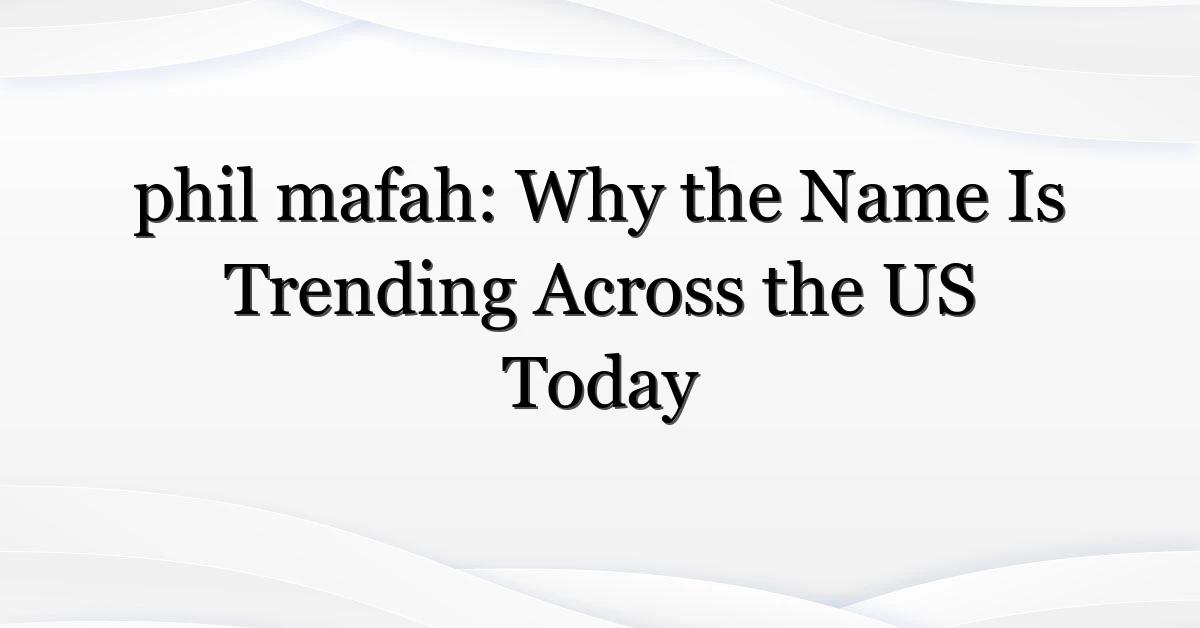 phil mafah: Why the Name Is Trending Across the US Today